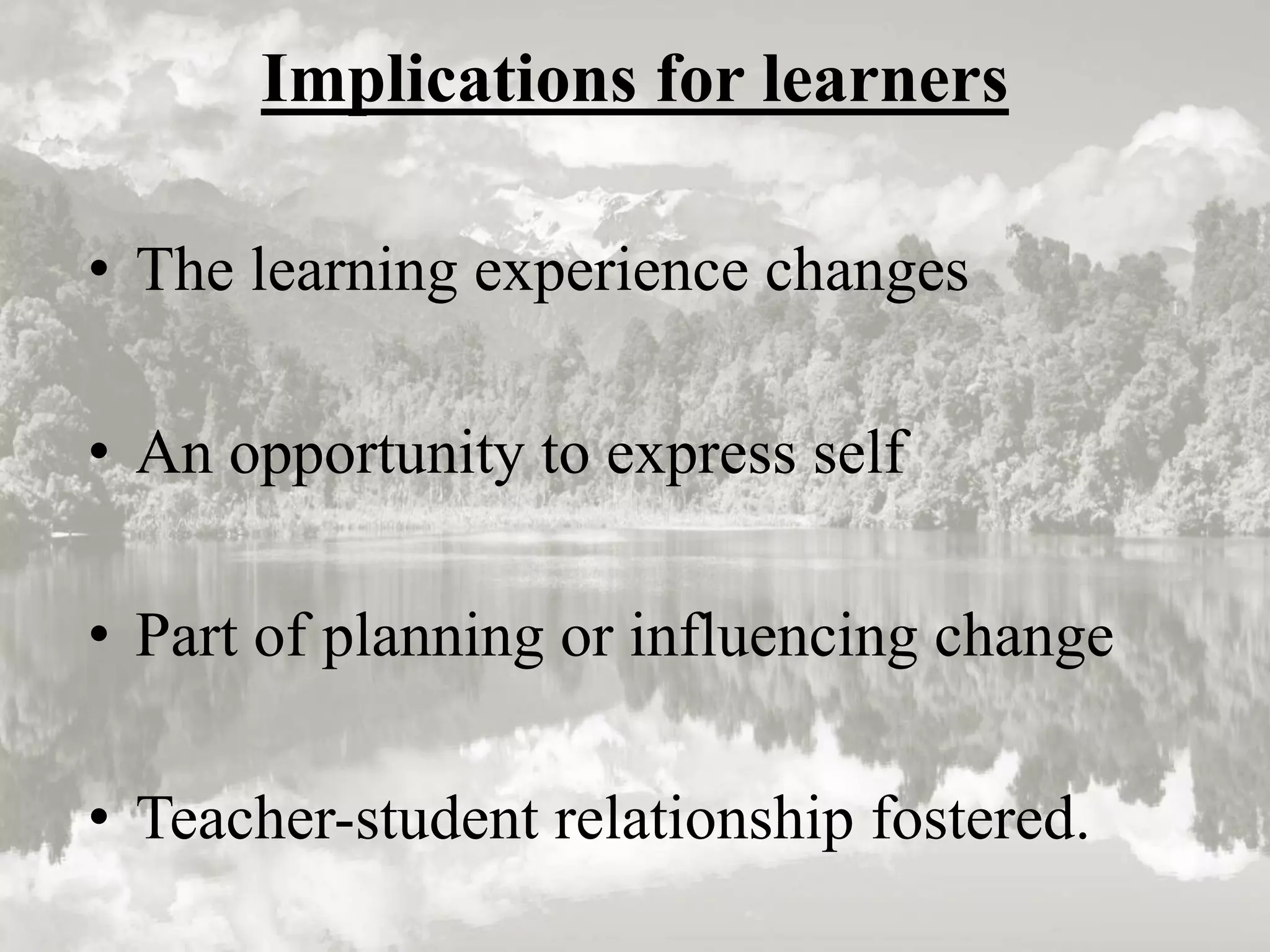 Implications for learners

• The learning experience changes

• An opportunity to express self

• Part of planning or influencing change

• Teacher-student relationship fostered.